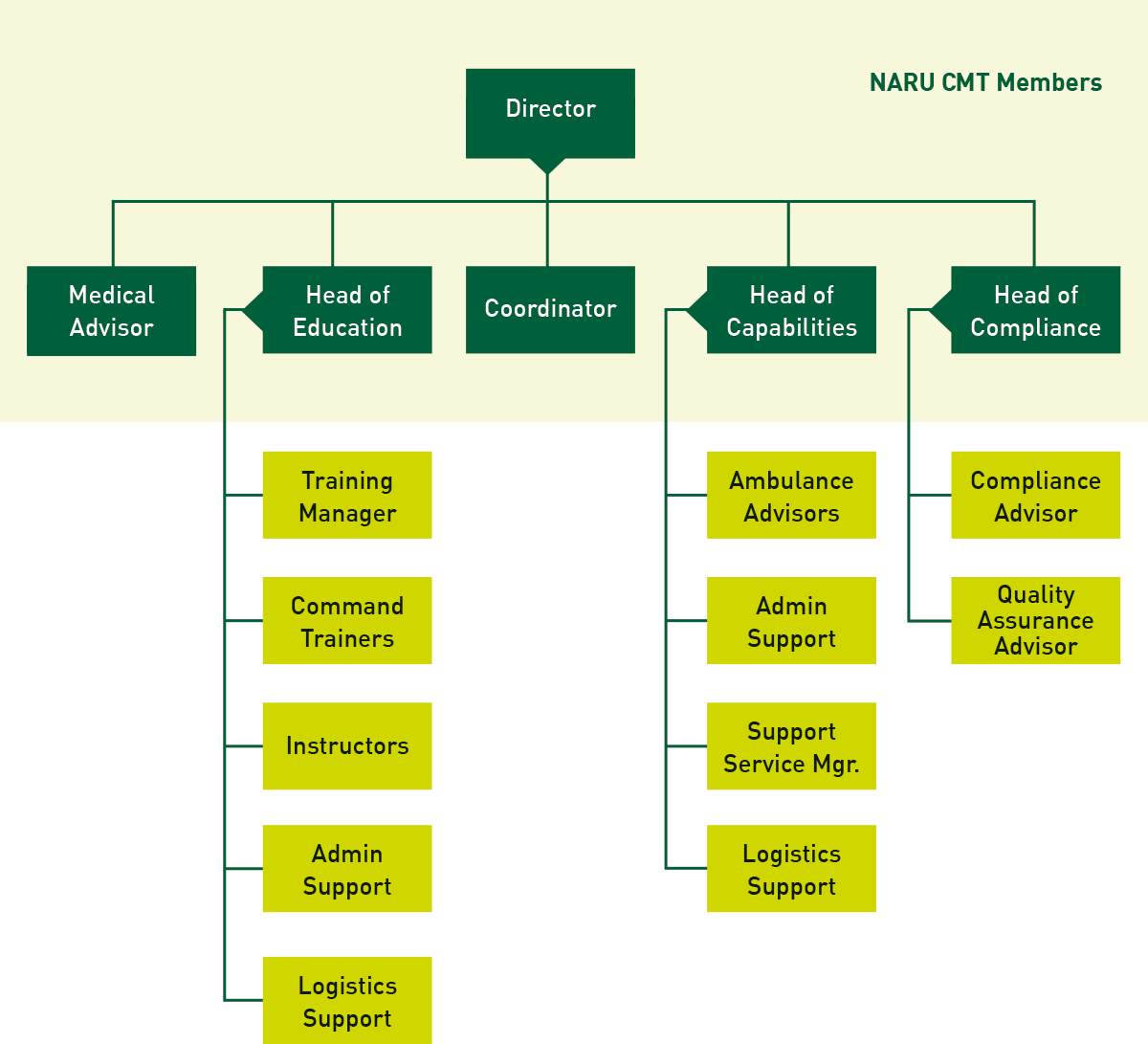 NARU CMT Members

Director

Medical Advisor

Head of Education

Coordinator

Head of Capabilities

Head of Compliance

Training Manager

Command Trainers

Instructors

Admin Support

Logistics Support

Ambulance Advisors

Admin Support

Support Service Mgr.

Logistics Support

Compliance Advisor

Quality Assurance Advisor